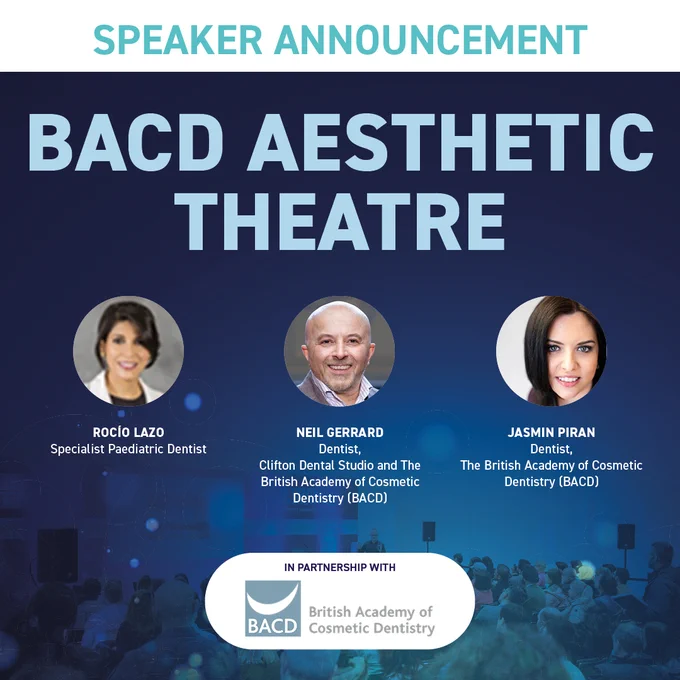 SPEAKER ANNOUNCEMENT

BACD AESTHETIC THEATRE

ROCÍO LAZO
Specialist Paediatric Dentist

NEIL GERRARD
Dentist,
Clifton Dental Studio and The British Academy of Cosmetic Dentistry (BACD)

JASMIN PIRAN
Dentist,
The British Academy of Cosmetic Dentistry (BACD)

IN PARTNERSHIP WITH

BACD British Academy of Cosmetic Dentistry